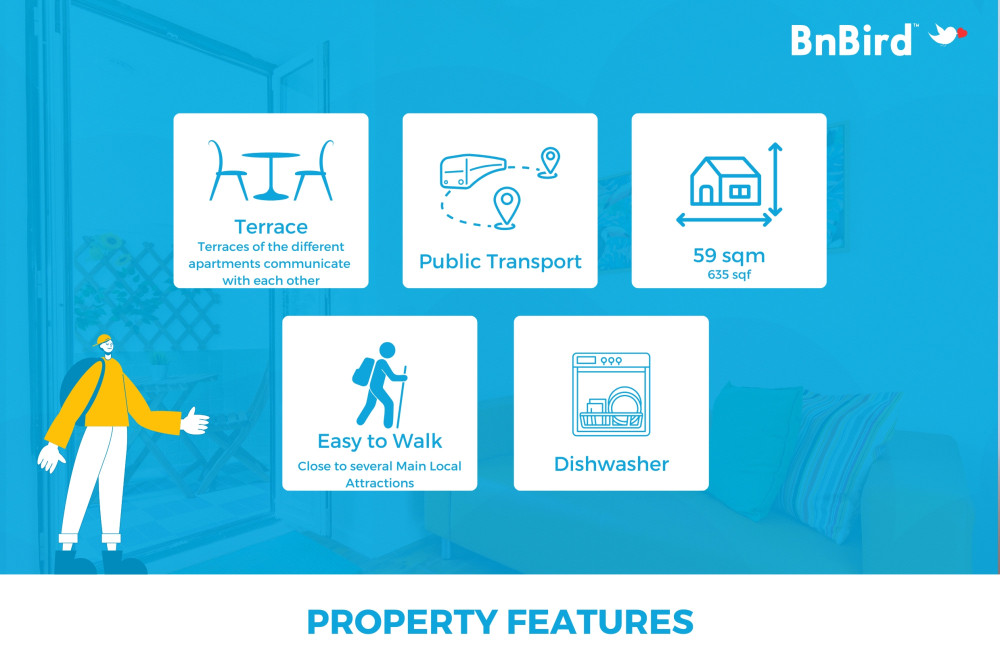 BnBird™

Terrace
Terraces of the different apartments communicate with each other

Public Transport

59 sqm
635 sqf

Easy to Walk
Close to several Main Local Attractions

Dishwasher

PROPERTY FEATURES